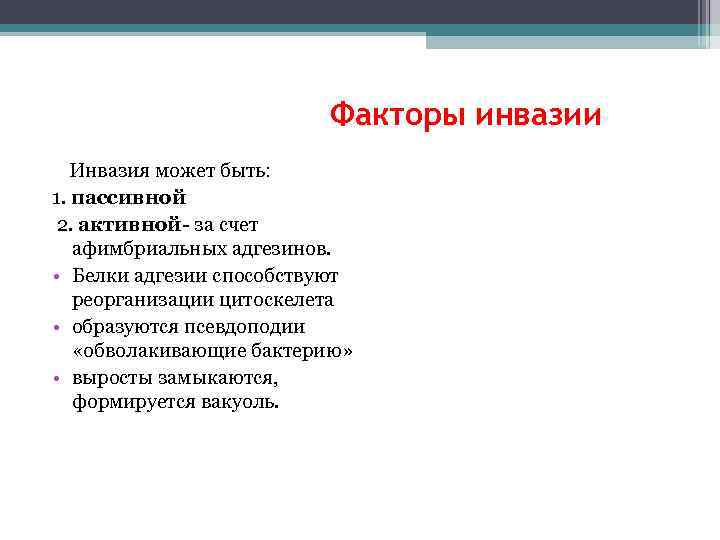 Факторы инвазии

Инвазия может быть:
1. пассивной
2. активной- за счет афимбриальных адгезинов.
• Белки адгезии способствуют реорганизации цитоскелета
• образуются псевдоподии «обволакивающие бактерию»
• выросты замыкаются, формируется вакуоль.